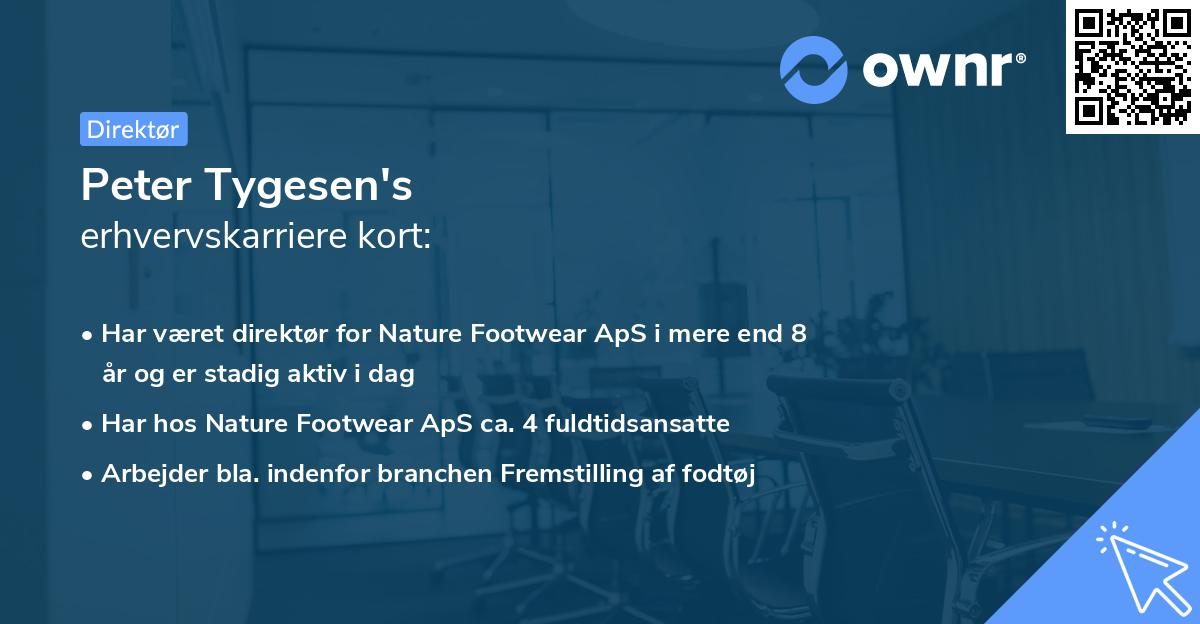 ownr®

Direktør

Peter Tygesen's
erhvervskarriere kort:

• Har været direktør for Nature Footwear ApS i mere end 8 år og er stadig aktiv i dag
• Har hos Nature Footwear ApS ca. 4 fuldtidsansatte
• Arbejder bla. indenfor branchen Fremstilling af fodtøj